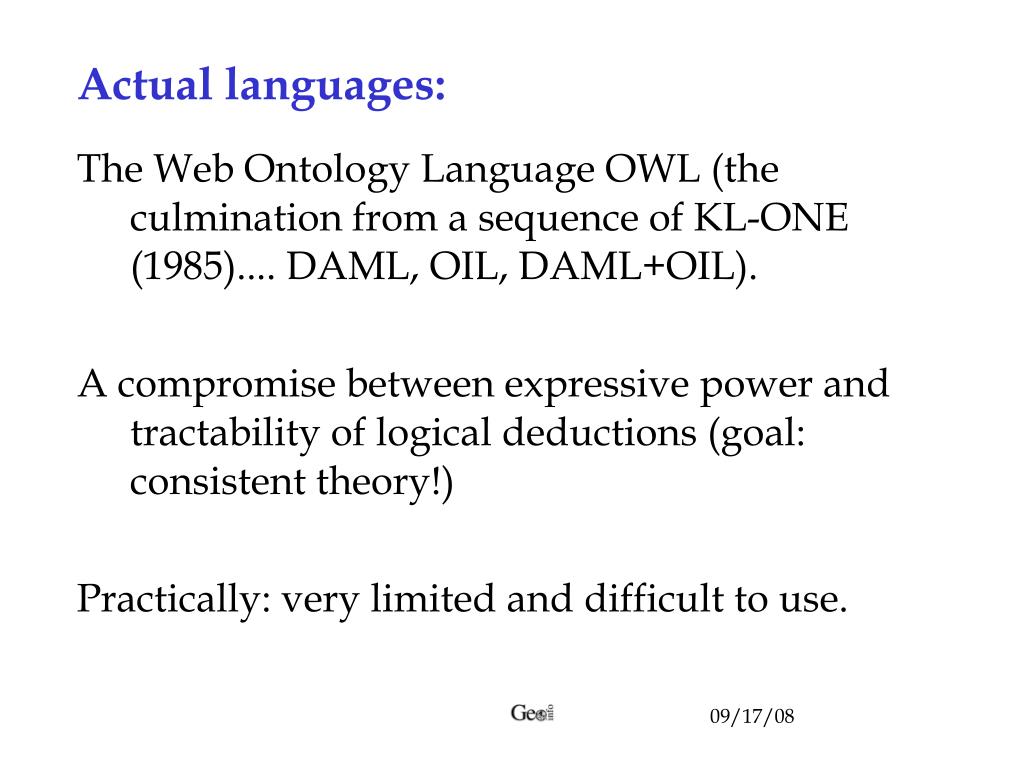 Actual languages:

The Web Ontology Language OWL (the culmination from a sequence of KL-ONE (1985).... DAML, OIL, DAML+OIL).

A compromise between expressive power and tractability of logical deductions (goal: consistent theory!)

Practically: very limited and difficult to use.

Geo info

09/17/08